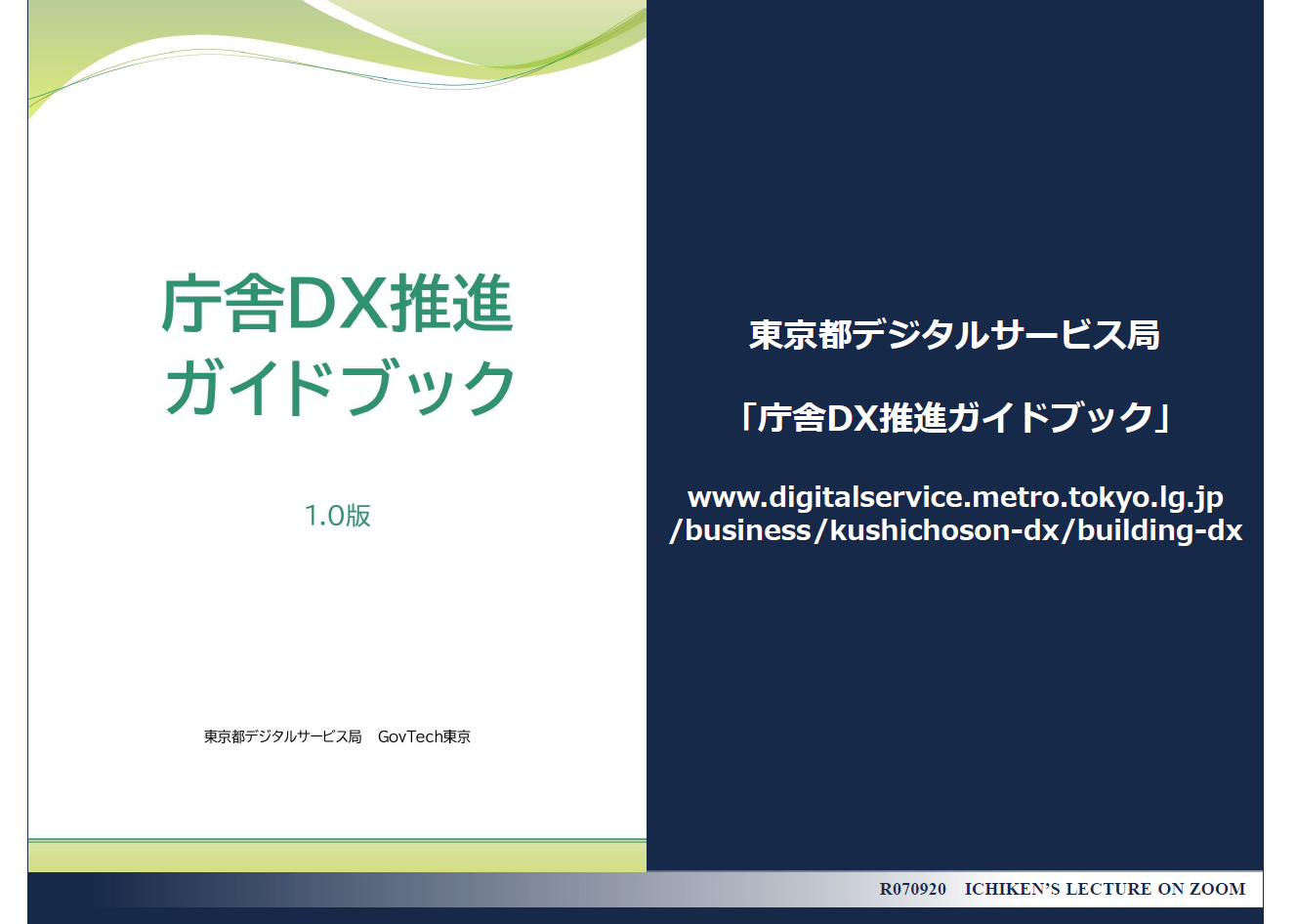 庁舎DX推進
ガイドブック

1.0版

東京都デジタルサービス局　GovTech東京

東京都デジタルサービス局

「庁舎DX推進ガイドブック」

www.digitalservice.metro.tokyo.lg.jp
/business/kushichoson-dx/building-dx

R070920　ICHIKEN'S LECTURE ON ZOOM